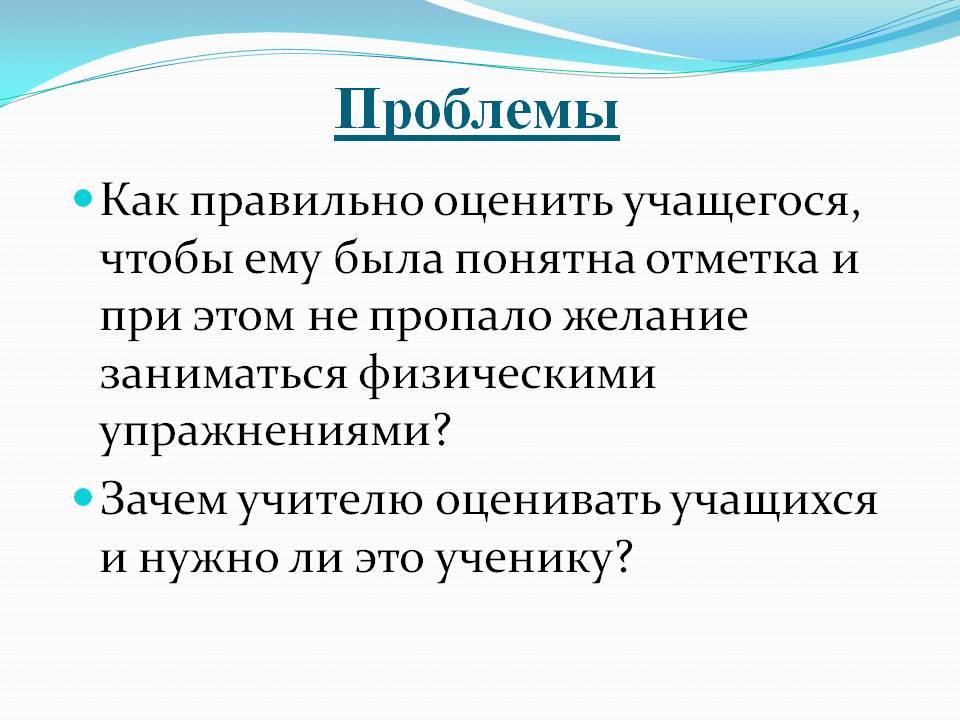 Проблемы

Как правильно оценить учащегося, чтобы ему была понятна отметка и при этом не пропало желание заниматься физическими упражнениями?

Зачем учителю оценивать учащихся и нужно ли это ученику?